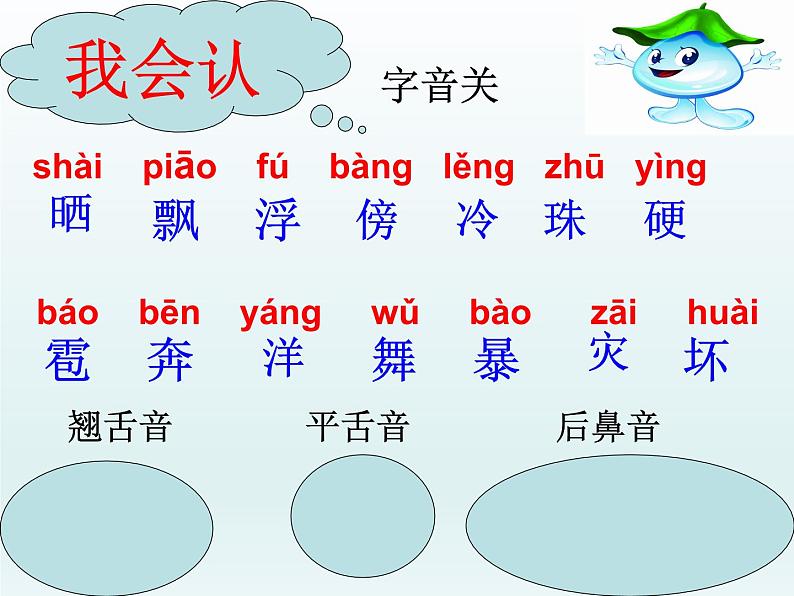 我会认

字音关

shài piāo fú bàng lěng zhū yìng
晒 飘 浮 傍 冷 珠 硬

báo bēn yáng wǔ bào zāi huài
雹 奔 洋 舞 暴 灾 坏

翘舌音 平舌音 后鼻音